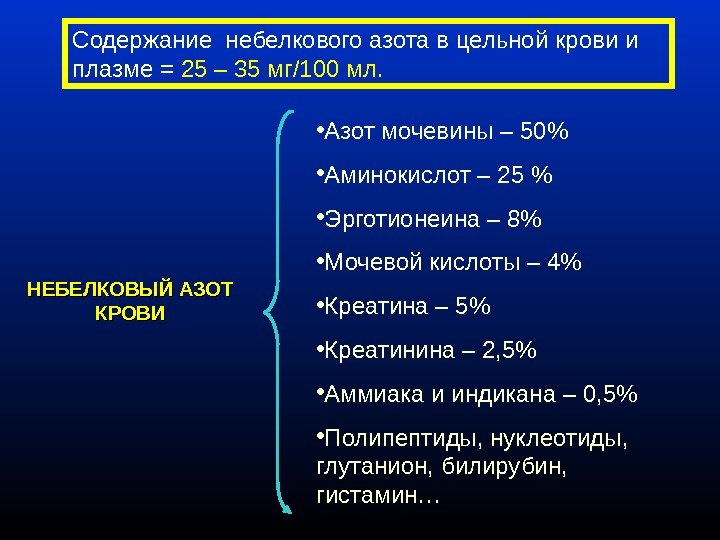 Содержание небелкового азота в цельной крови и плазме = 25 – 35 мг/100 мл.

НЕБЕЛКОВЫЙ АЗОТ КРОВИ

•Азот мочевины – 50%

•Аминокислот – 25 %

•Эрготионеина – 8%

•Мочевой кислоты – 4%

•Креатина – 5%

•Креатинина – 2,5%

•Аммиака и индикана – 0,5%

•Полипептиды, нуклеотиды, глутанион, билирубин, гистамин…